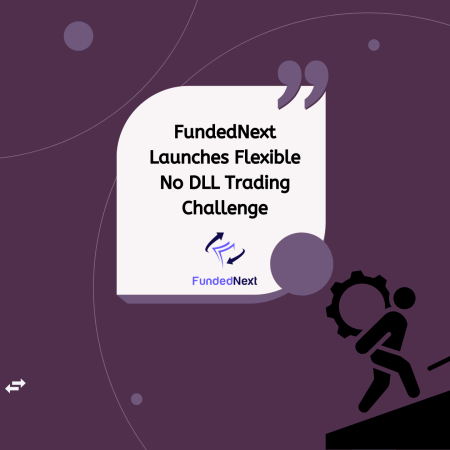 FundedNext Launches Flexible No DLL Trading Challenge

FundedNext